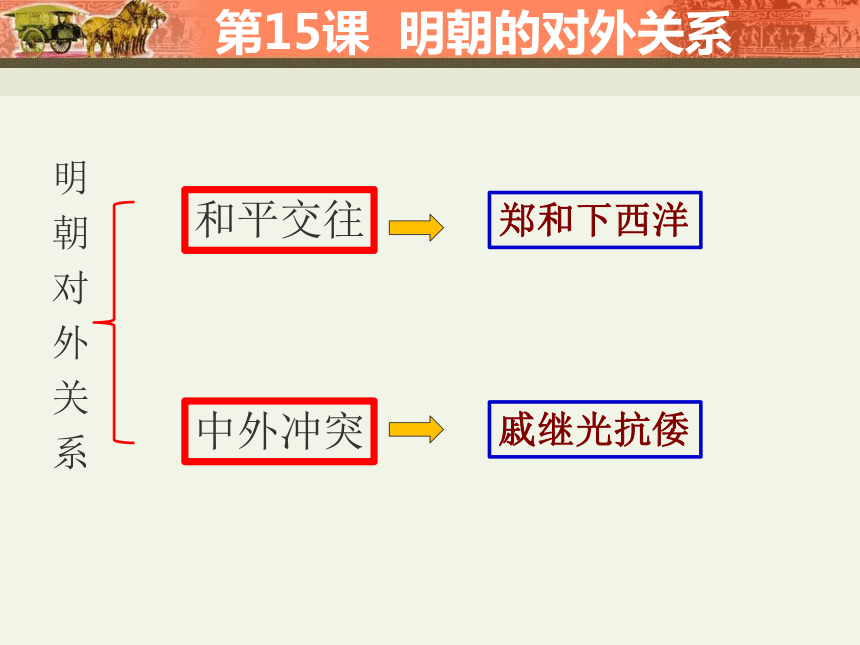 第15课 明朝的对外关系

明朝对外关系

和平交往

郑和下西洋

中外冲突

戚继光抗倭